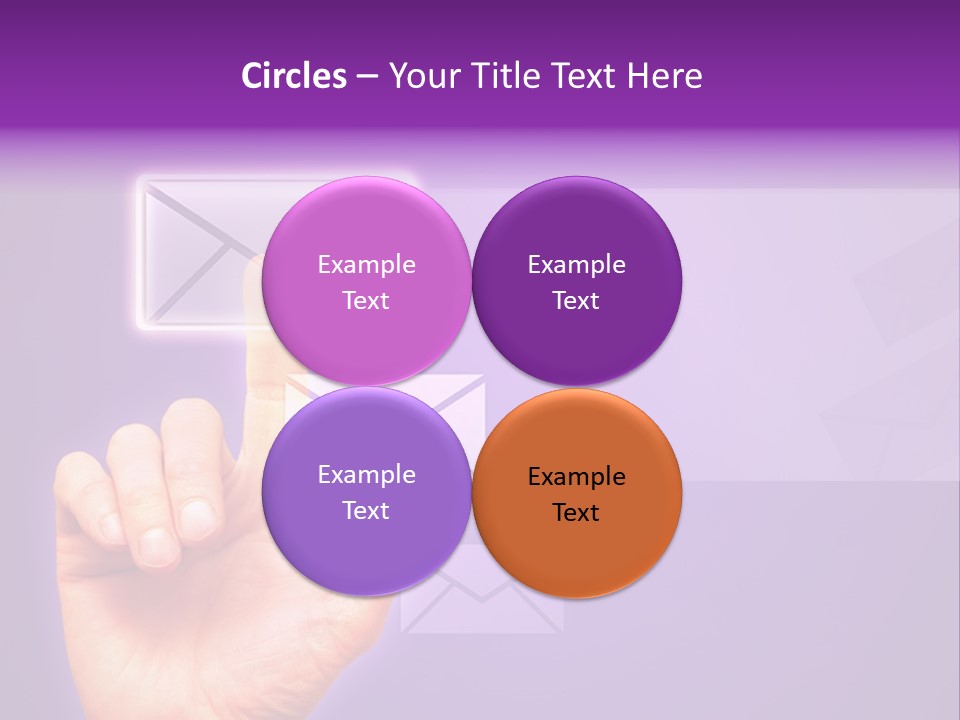 Circles – Your Title Text Here

Example Text

Example Text

Example Text

Example Text